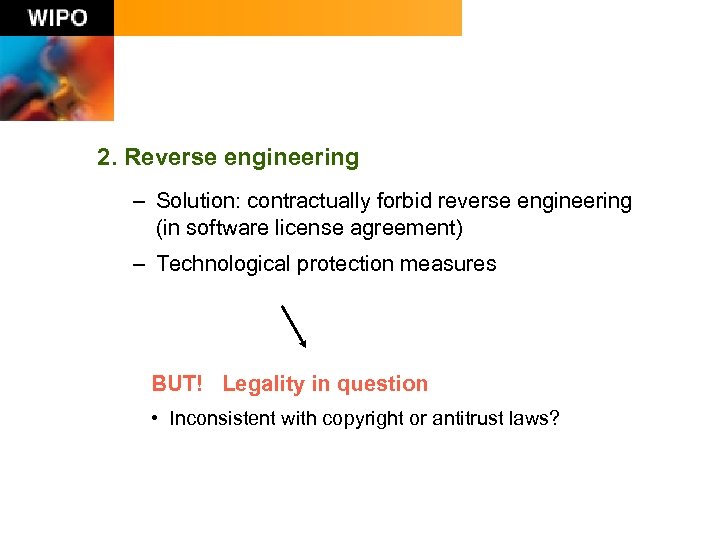 WIPO

2. Reverse engineering

– Solution: contractually forbid reverse engineering (in software license agreement)

– Technological protection measures

BUT! Legality in question

• Inconsistent with copyright or antitrust laws?